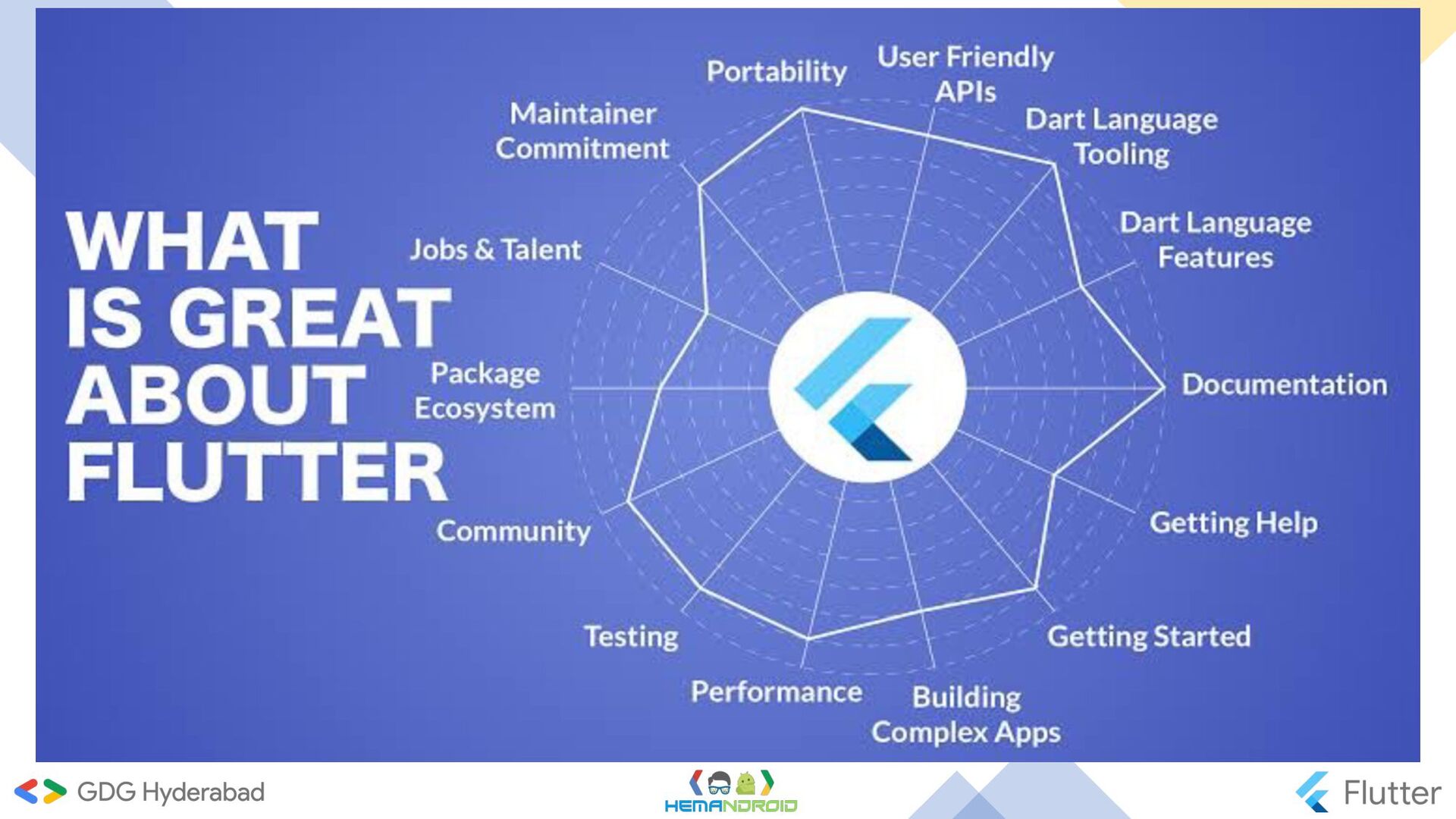 WHAT IS GREAT ABOUT FLUTTER

Portability

User Friendly APIs

Dart Language Tooling

Dart Language Features

Documentation

Getting Help

Getting Started

Building Complex Apps

Performance

Testing

Community

Package Ecosystem

Jobs & Talent

Maintainer Commitment

GDG Hyderabad

HEMANDROID

Flutter